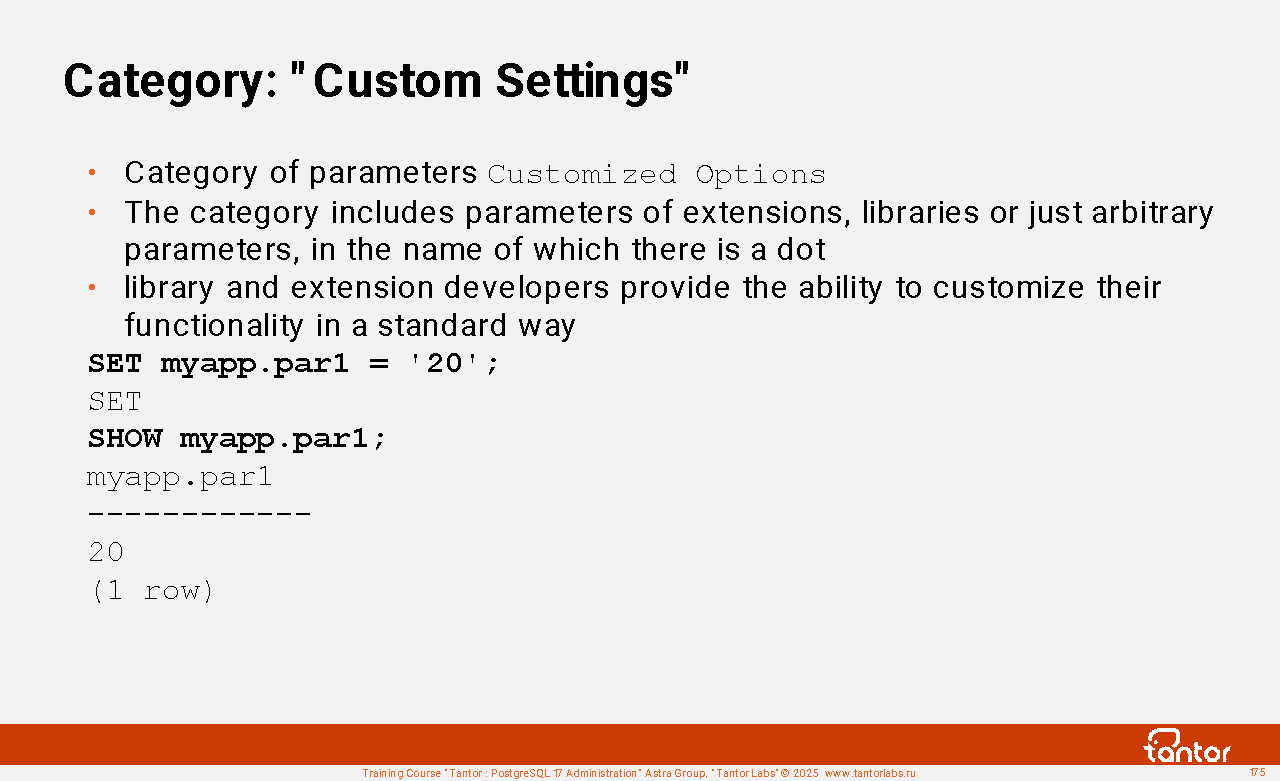 Category: "Custom Settings"

• Category of parameters Customized Options
• The category includes parameters of extensions, libraries or just arbitrary parameters, in the name of which there is a dot
• library and extension developers provide the ability to customize their functionality in a standard way

SET myapp.par1 = '20';
SET
SHOW myapp.par1;
myapp.par1
------------
20
(1 row)

tantor

Training Course "Tantor : PostgreSQL 17 Administration" Astra Group, "Tantor Labs" © 2025 www.tantorlabs.ru

175